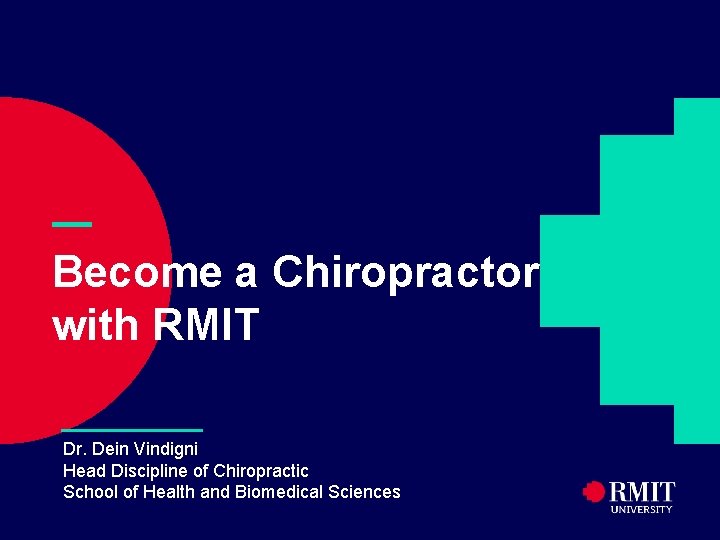 Become a Chiropractor with RMIT

Dr. Dein Vindigni
Head Discipline of Chiropractic
School of Health and Biomedical Sciences

RMIT
UNIVERSITY